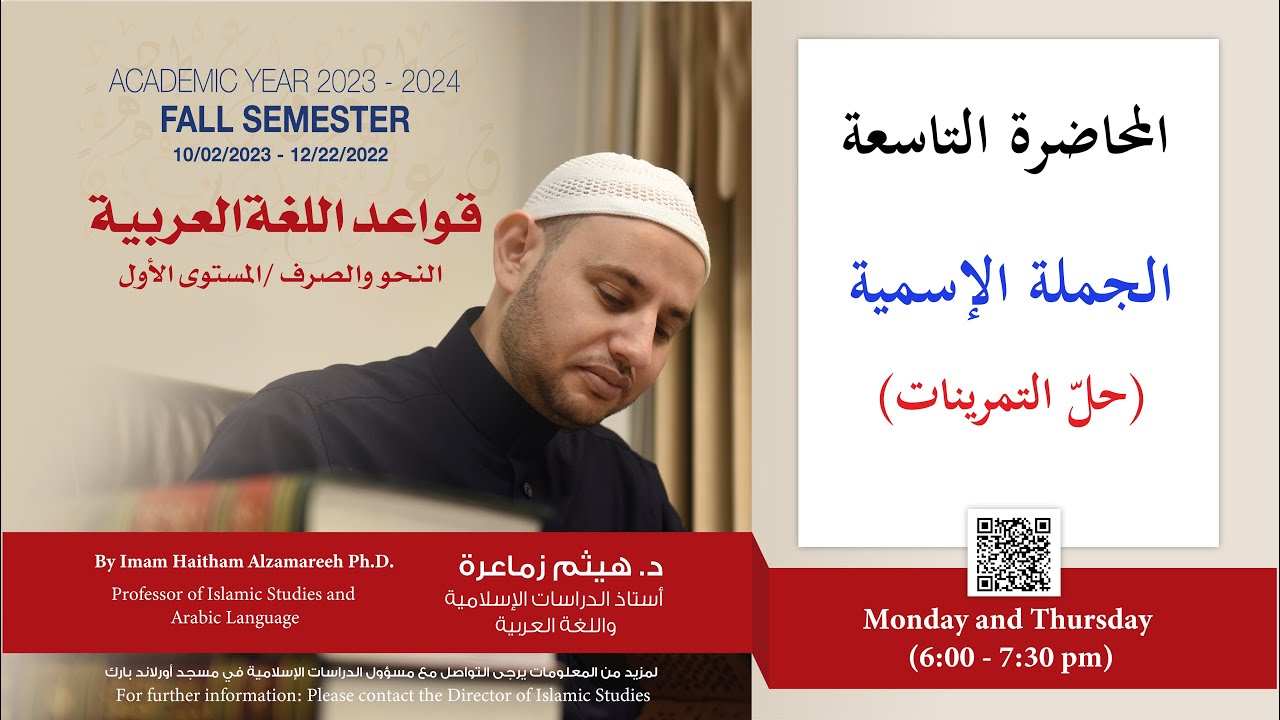 ACADEMIC YEAR 2023 - 2024
FALL SEMESTER
10/02/2023 - 12/22/2022

قواعد اللغة العربية
النحو والصرف / المستوى الأول

By Imam Haitham Alzamareeh Ph.D.
Professor of Islamic Studies and Arabic Language

د. هيثم زماعرة
أستاذ الدراسات الإسلامية واللغة العربية

لمزيد من المعلومات يرجى التواصل مع مسؤول الدراسات الإسلامية في مسجد أورلاند بارك
For further information: Please contact the Director of Islamic Studies

المحاضرة التاسعة

الجملة الإسمية

(حلّ التمرينات)

Monday and Thursday
(6:00 - 7:30 pm)